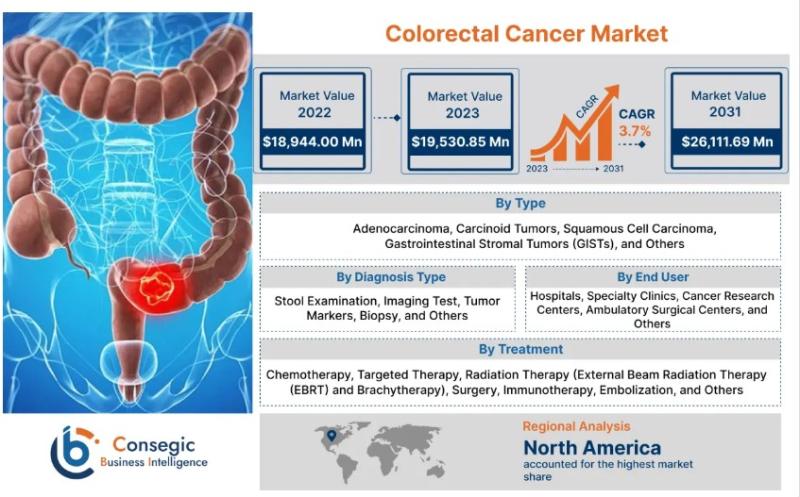 Colorectal Cancer Market

Market Value 2022
$18,944.00 Mn

Market Value 2023
$19,530.85 Mn

CAGR
CAGR 3.7%
2023 2031

Market Value 2031
$26,111.69 Mn

By Type
Adenocarcinoma, Carcinoid Tumors, Squamous Cell Carcinoma, Gastrointestinal Stromal Tumors (GISTs), and Others

By Diagnosis Type
Stool Examination, Imaging Test, Tumor Markers, Biopsy, and Others

By End User
Hospitals, Specialty Clinics, Cancer Research Centers, Ambulatory Surgical Centers, and Others

By Treatment
Chemotherapy, Targeted Therapy, Radiation Therapy (External Beam Radiation Therapy (EBRT) and Brachytherapy), Surgery, Immunotherapy, Embolization, and Others

Consegic Business Intelligence

Regional Analysis
North America
accounted for the highest market share